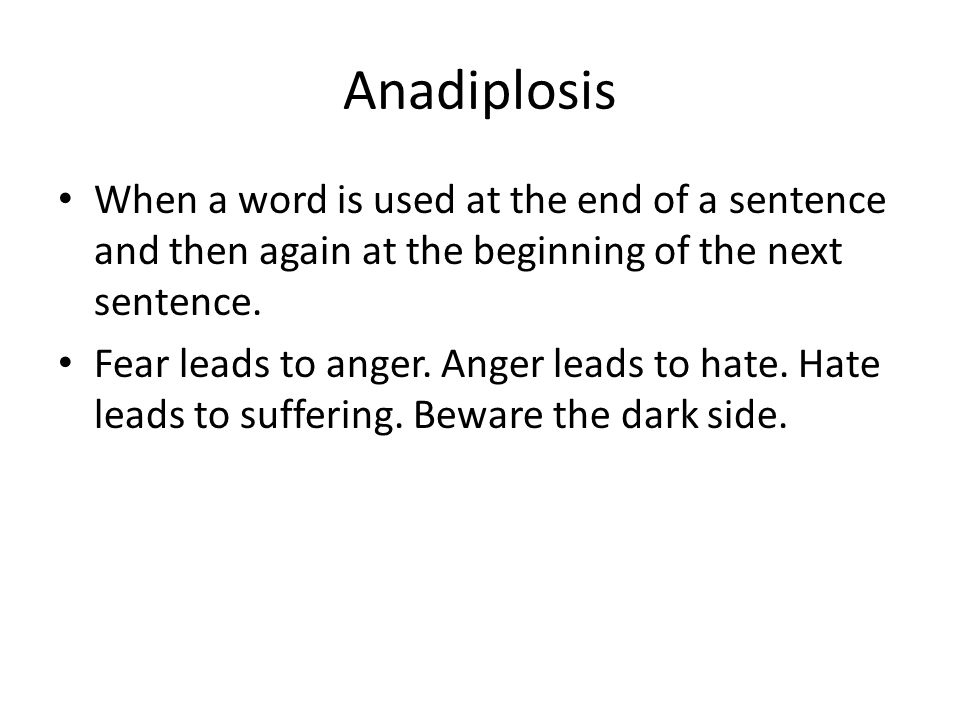 Anadiplosis

• When a word is used at the end of a sentence and then again at the beginning of the next sentence.

• Fear leads to anger. Anger leads to hate. Hate leads to suffering. Beware the dark side.